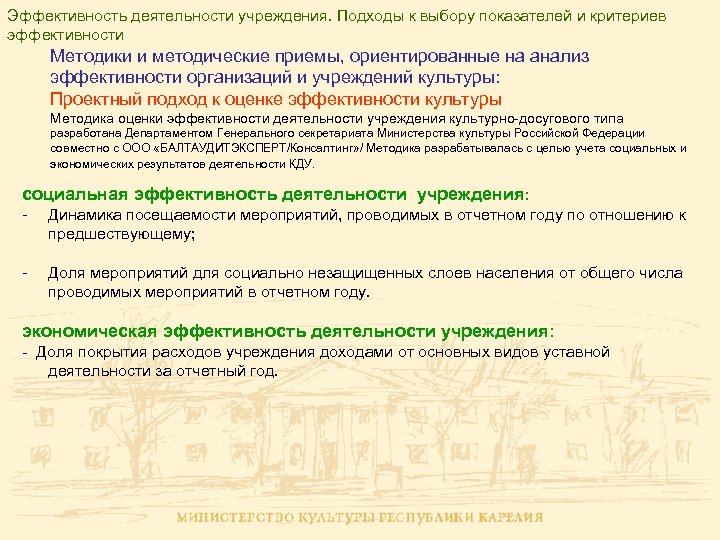 Эффективность деятельности учреждения. Подходы к выбору показателей и критериев эффективности

Методики и методические приемы, ориентированные на анализ эффективности организаций и учреждений культуры:

Проектный подход к оценке эффективности культуры

Методика оценки эффективности деятельности учреждения культурно-досугового типа разработана Департаментом Генерального секретариата Министерства культуры Российской Федерации совместно с ООО «БАЛТАУДИТЭКСПЕРТ/Консалтинг»/ Методика разрабатывалась с целью учета социальных и экономических результатов деятельности КДУ.

социальная эффективность деятельности учреждения:

- Динамика посещаемости мероприятий, проводимых в отчетном году по отношению к предшествующему;

- Доля мероприятий для социально незащищенных слоев населения от общего числа проводимых мероприятий в отчетном году.

экономическая эффективность деятельности учреждения:

- Доля покрытия расходов учреждения доходами от основных видов уставной деятельности за отчетный год.

МИНИСТЕРСТВО КУЛЬТУРЫ РЕСПУБЛИКИ КАРЕЛИЯ